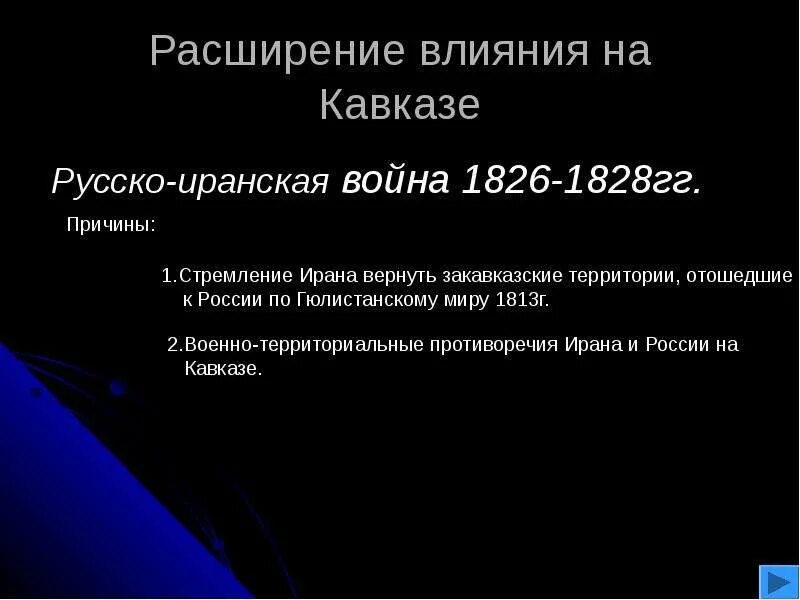 Расширение влияния на Кавказе

Русско-иранская война 1826-1828гг.

Причины:

1.Стремление Ирана вернуть закавказские территории, отошедшие к России по Гюлистанскому миру 1813г.

2.Военно-территориальные противоречия Ирана и России на Кавказе.